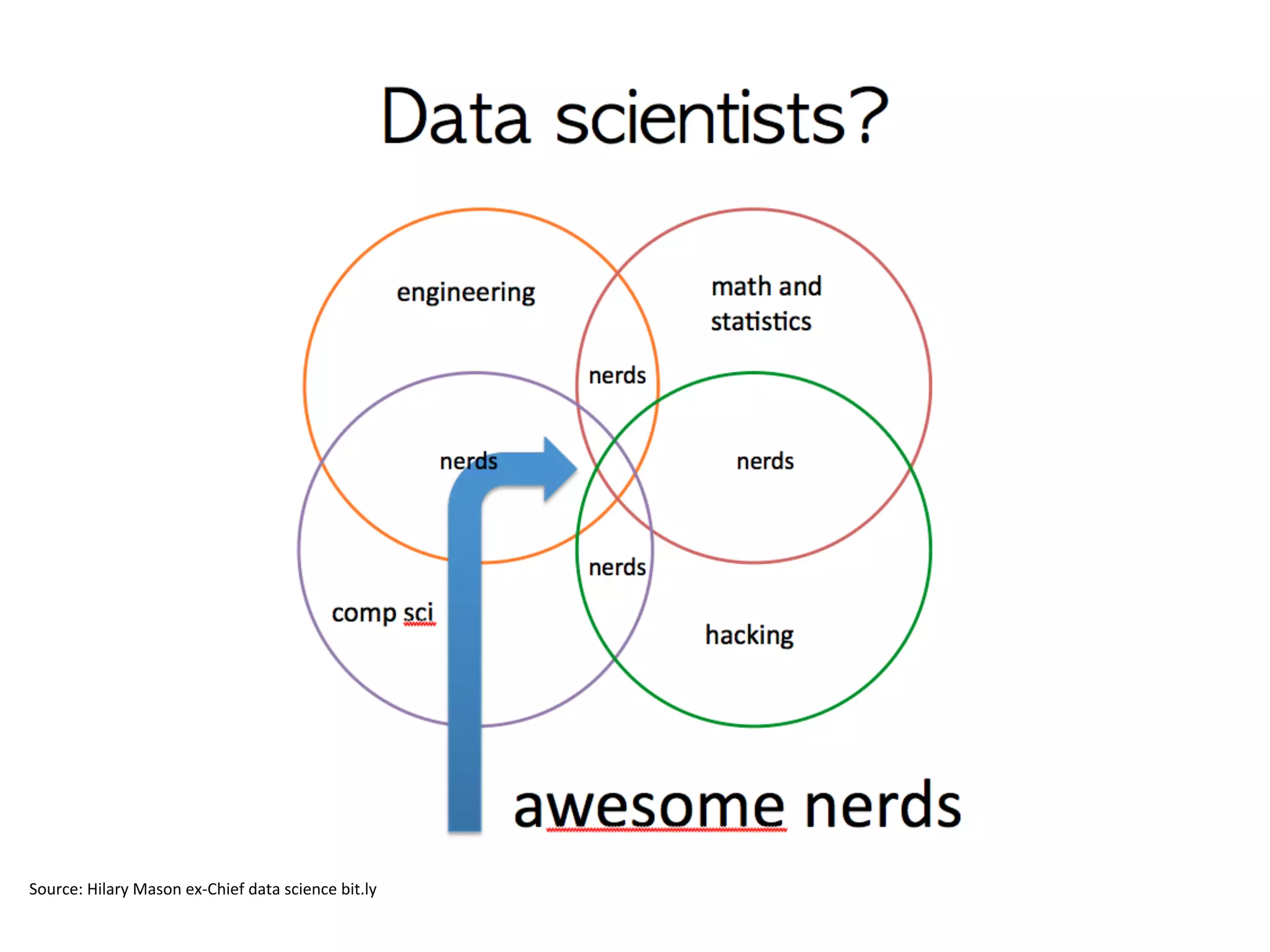 Data scientists?

engineering

math and statistics

nerds

nerds

nerds

nerds

comp sci

hacking

awesome nerds

Source: Hilary Mason ex-Chief data science bit.ly